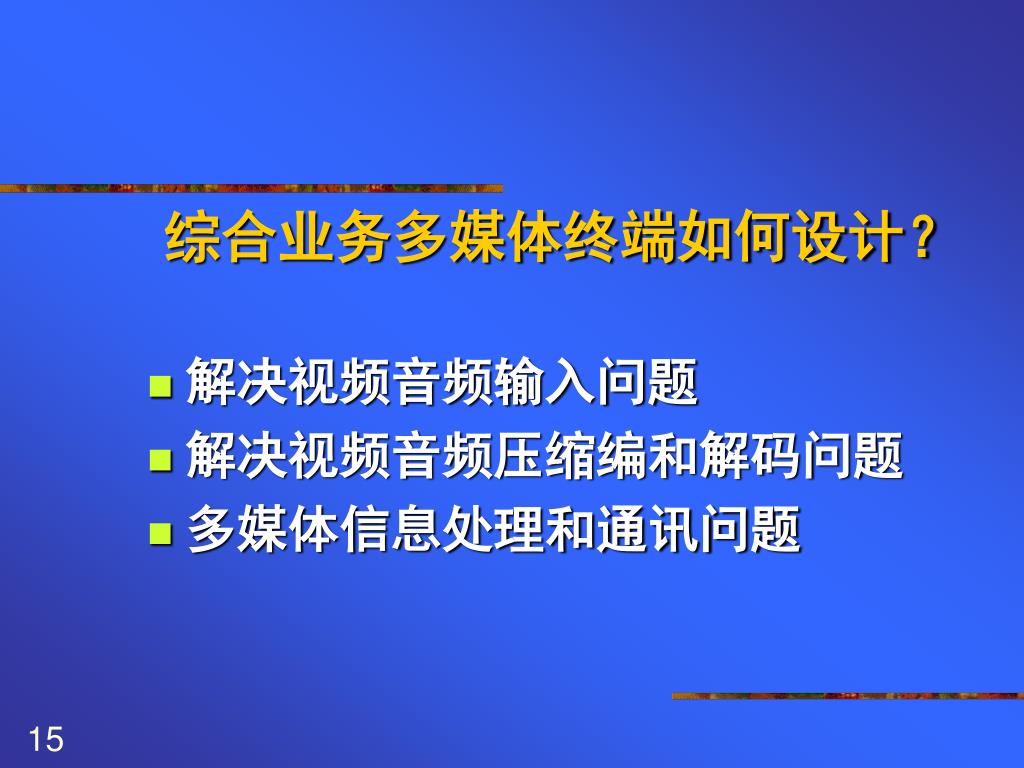 综合业务多媒体终端如何设计？

- 解决视频音频输入问题
- 解决视频音频压缩编和解码问题
- 多媒体信息处理和通讯问题

15